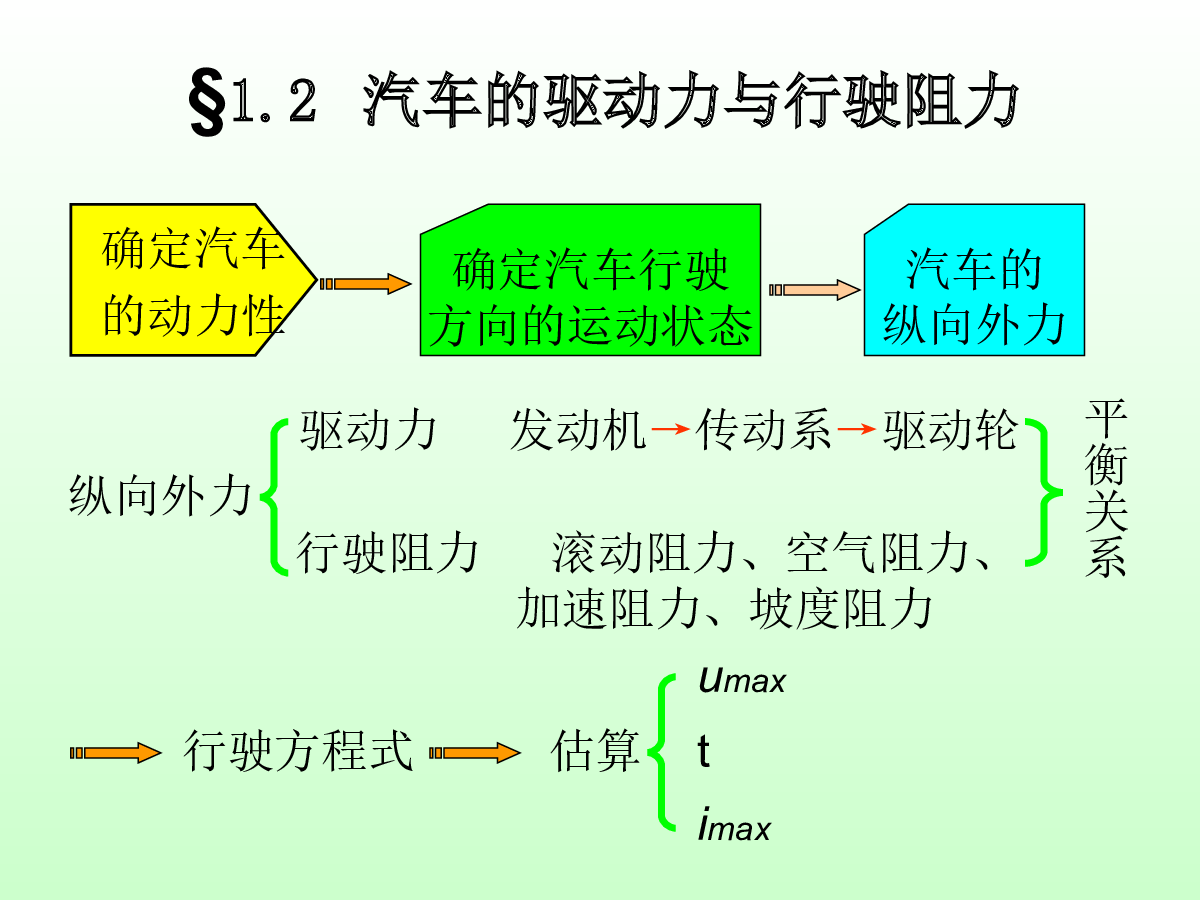 §1.2 汽车的驱动力与行驶阻力

确定汽车的动力性

确定汽车行驶方向的运动状态

汽车的纵向外力

纵向外力

驱动力 发动机→传动系→驱动轮

行驶阻力 滚动阻力、空气阻力、加速阻力、坡度阻力

平衡关系

行驶方程式 估算

$u_{max}$

t

$i_{max}$